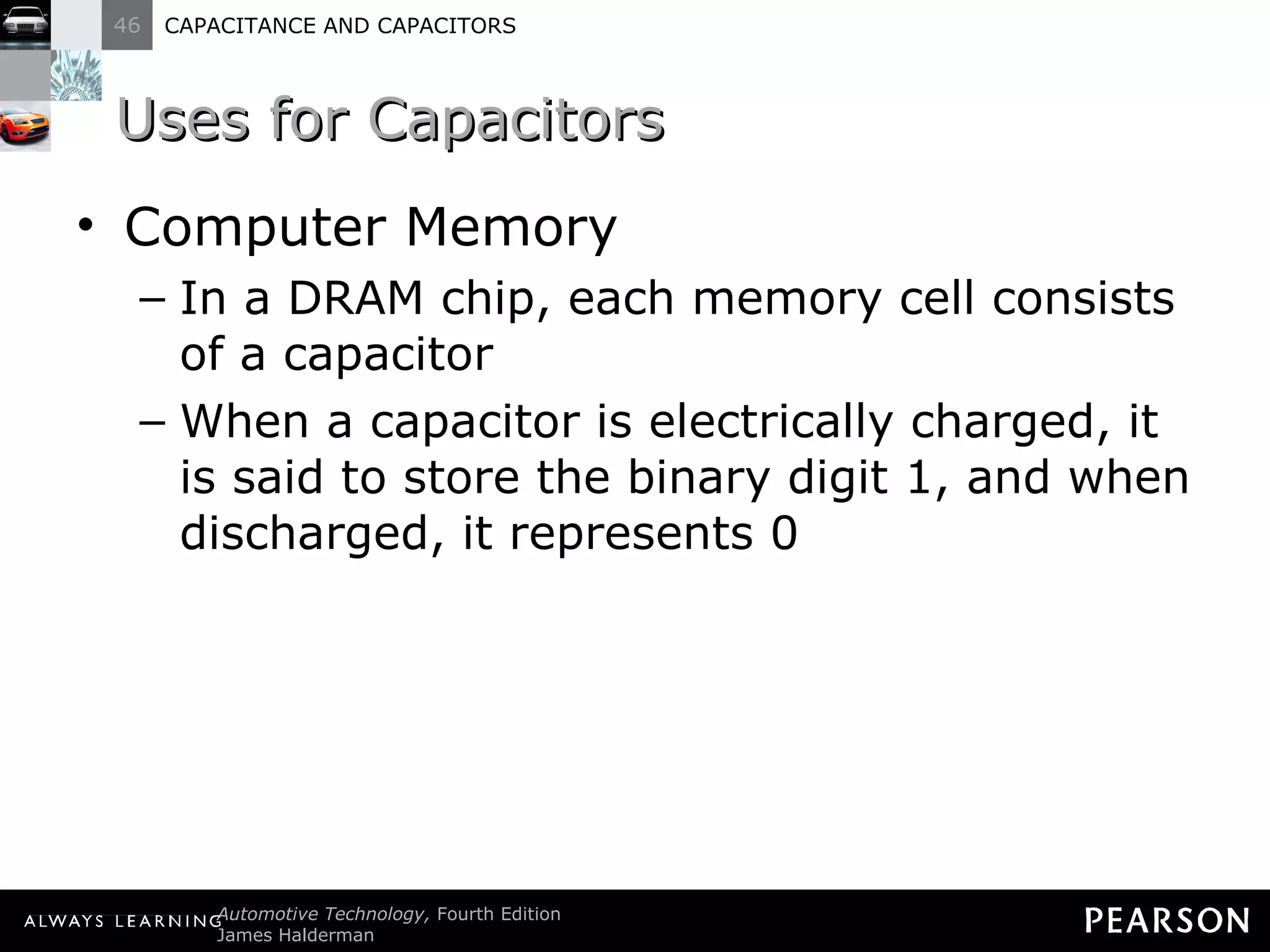 46 CAPACITANCE AND CAPACITORS

Uses for Capacitors

• Computer Memory
– In a DRAM chip, each memory cell consists of a capacitor
– When a capacitor is electrically charged, it is said to store the binary digit 1, and when discharged, it represents 0

ALWAYS LEARNING Automotive Technology, Fourth Edition
James Halderman

PEARSON